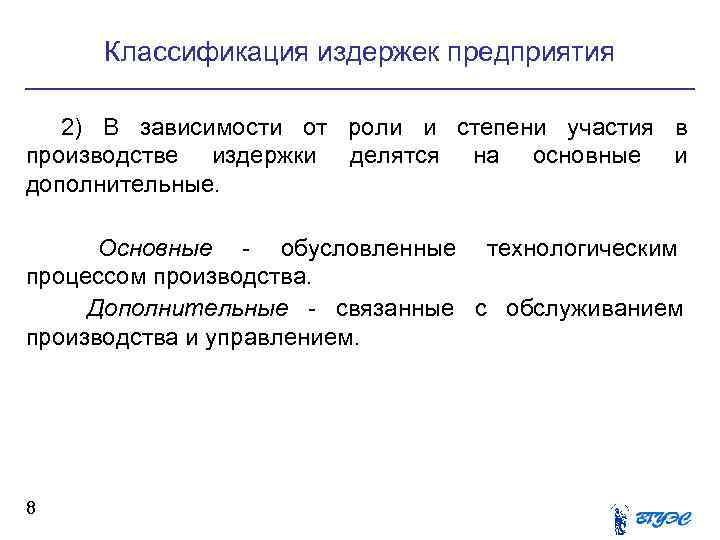 Классификация издержек предприятия

2) В зависимости от роли и степени участия в производстве издержки делятся на основные и дополнительные.

Основные - обусловленные технологическим процессом производства.

Дополнительные - связанные с обслуживанием производства и управлением.

8

ВГУЭС